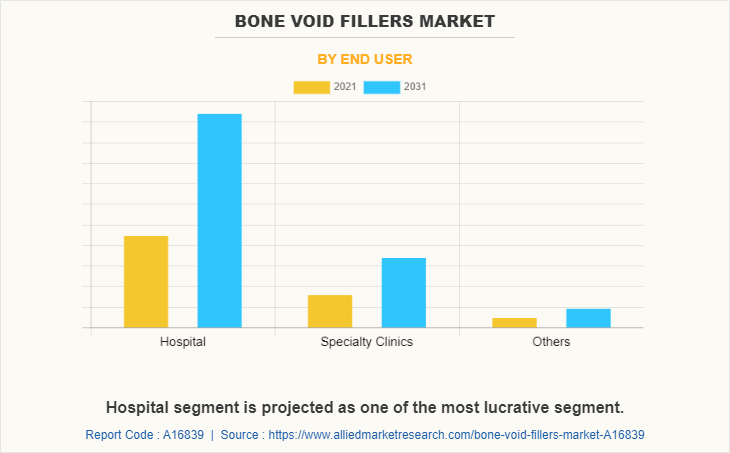 BONE VOID FILLERS MARKET

BY END USER

2021 2031

Hospital

Specialty Clinics

Others

Hospital segment is projected as one of the most lucrative segment.

Report Code : A16839 | Source : https://www.alliedmarketresearch.com/bone-void-fillers-market-A16839